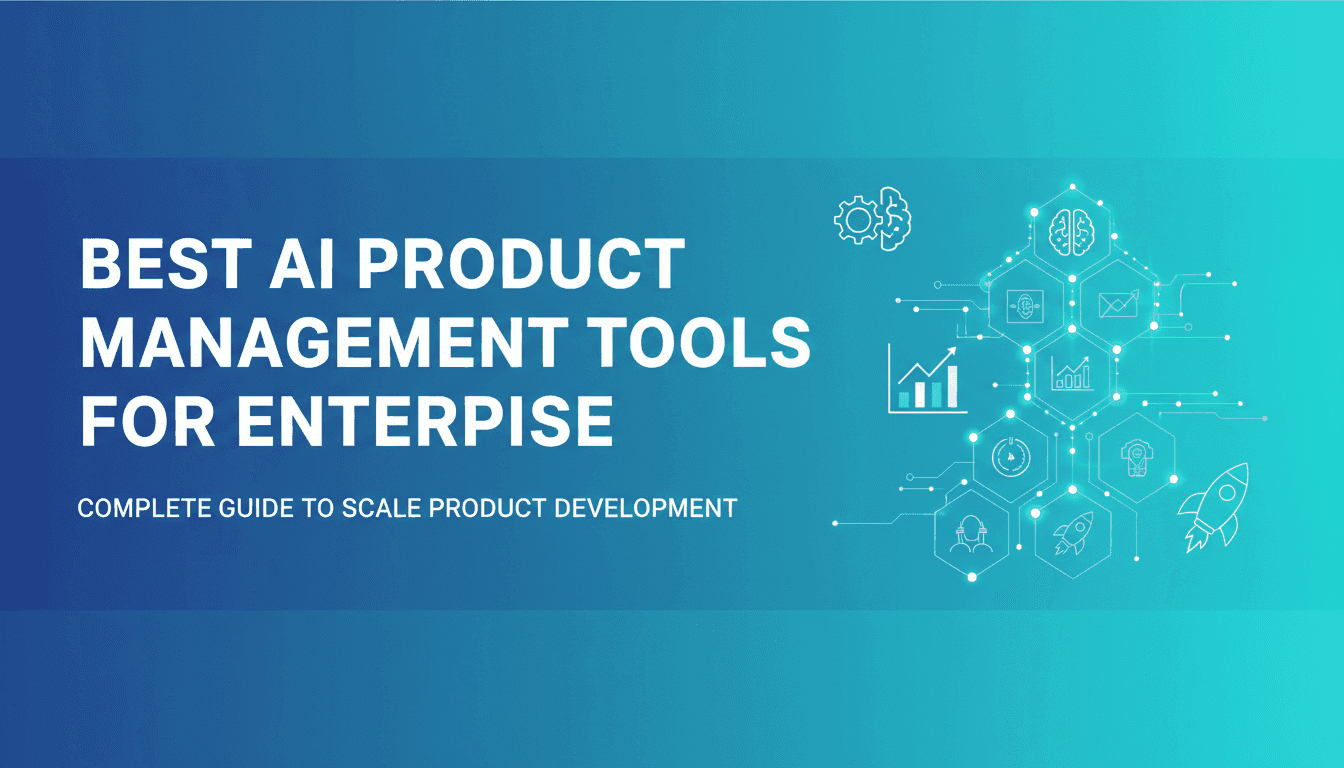 BEST AI PRODUCT MANAGEMENT TOOLS FOR ENTERPISE

COMPLETE GUIDE TO SCALE PRODUCT DEVELOPMENT